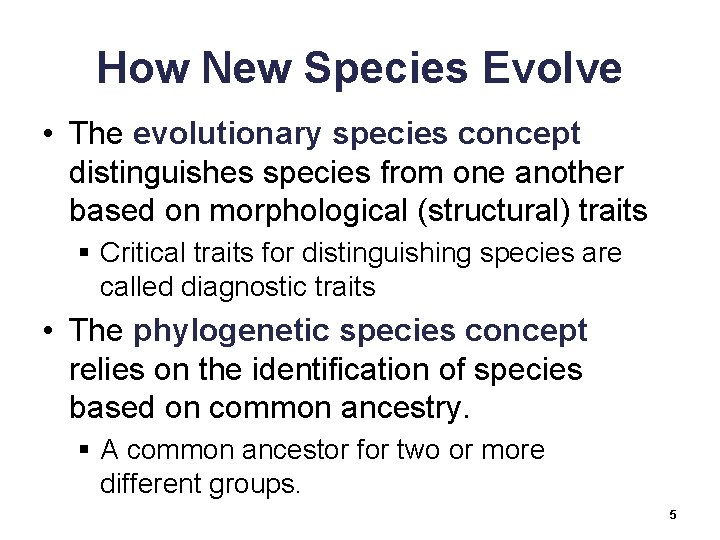 How New Species Evolve

• The evolutionary species concept distinguishes species from one another based on morphological (structural) traits

▪ Critical traits for distinguishing species are called diagnostic traits

• The phylogenetic species concept relies on the identification of species based on common ancestry.

▪ A common ancestor for two or more different groups.

5